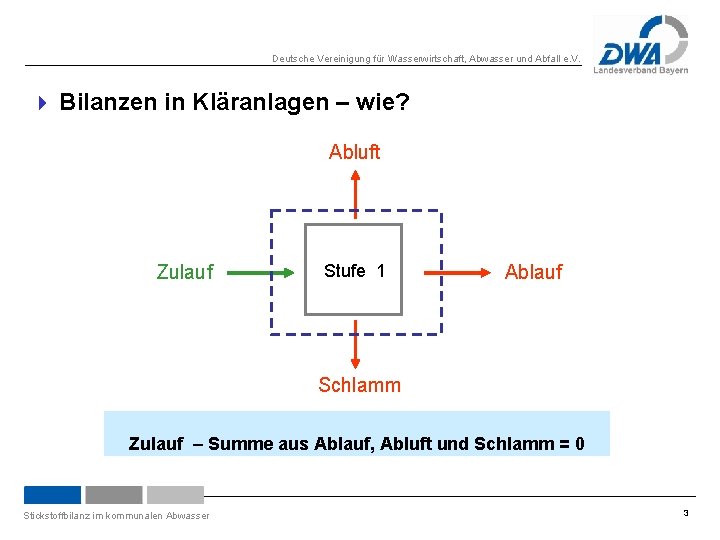 Deutsche Vereinigung für Wasserwirtschaft, Abwasser und Abfall e.V.

DWA
Landesverband Bayern

Bilanzen in Kläranlagen – wie?

Abluft

Zulauf

Stufe 1

Ablauf

Schlamm

Zulauf – Summe aus Ablauf, Abluft und Schlamm = 0

Stickstoffbilanz im kommunalen Abwasser

3